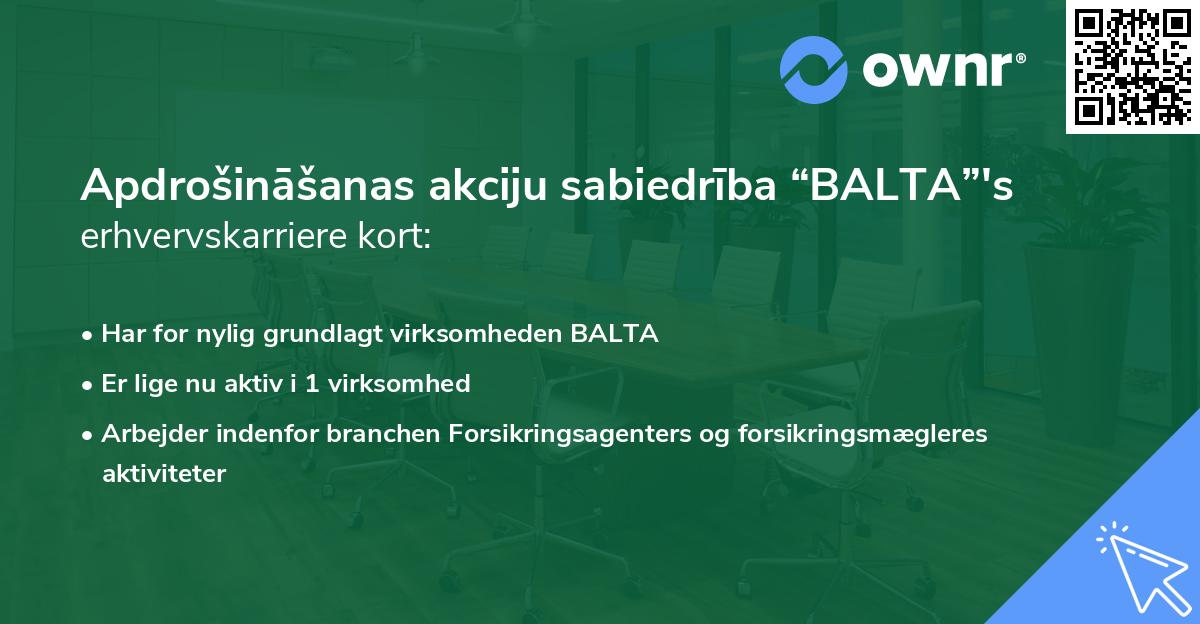 ownr®

Apdrošināšanas akciju sabiedrība “BALTA”'s erhvervskarriere kort:

• Har for nylig grundlagt virksomheden BALTA
• Er lige nu aktiv i 1 virksomhed
• Arbejder indenfor branchen Forsikringsagenters og forsikringsmægleres aktiviteter